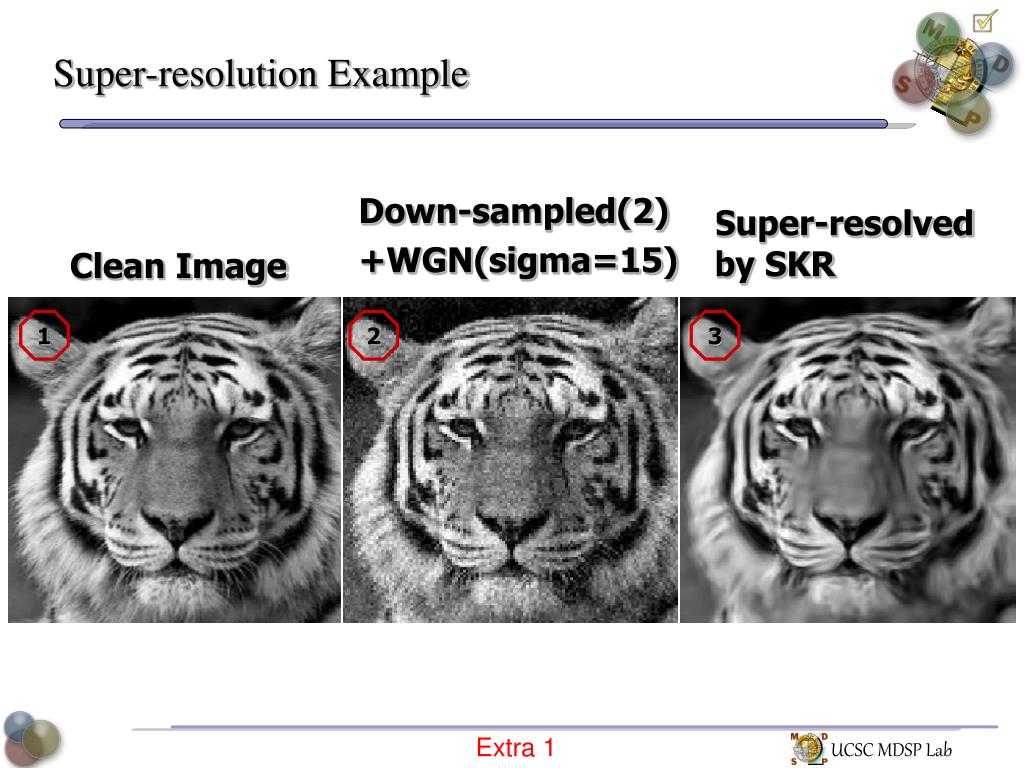 Super-resolution Example

M D S P

Clean Image

Down-sampled(2) +WGN(sigma=15)

Super-resolved by SKR

1

2

3

Extra 1

M D S P UCSC MDSP Lab